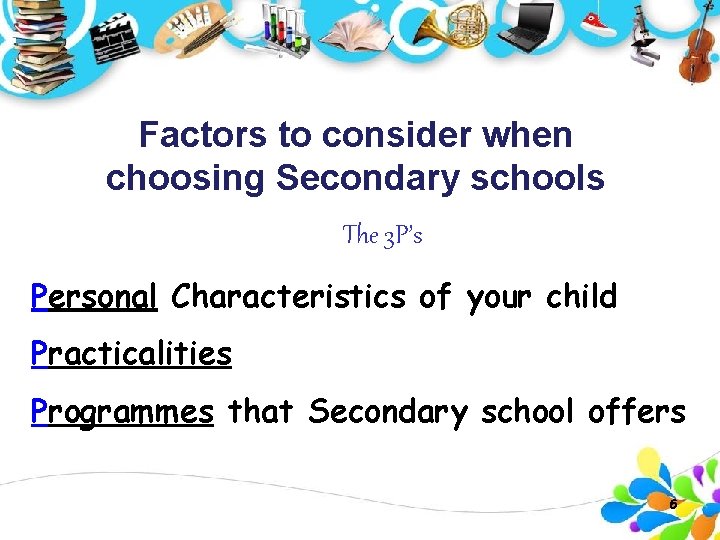 Factors to consider when choosing Secondary schools

The 3P's

Personal Characteristics of your child

Practicalities

Programmes that Secondary school offers

6